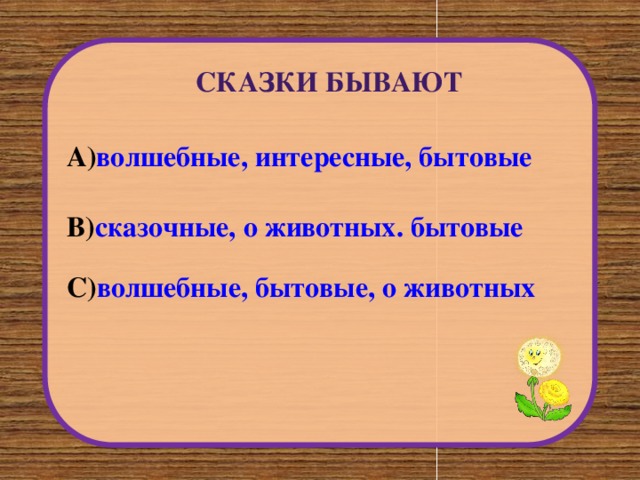 СКАЗКИ БЫВАЮТ

А)волшебные, интересные, бытовые

В)сказочные, о животных. бытовые

С)волшебные, бытовые, о животных